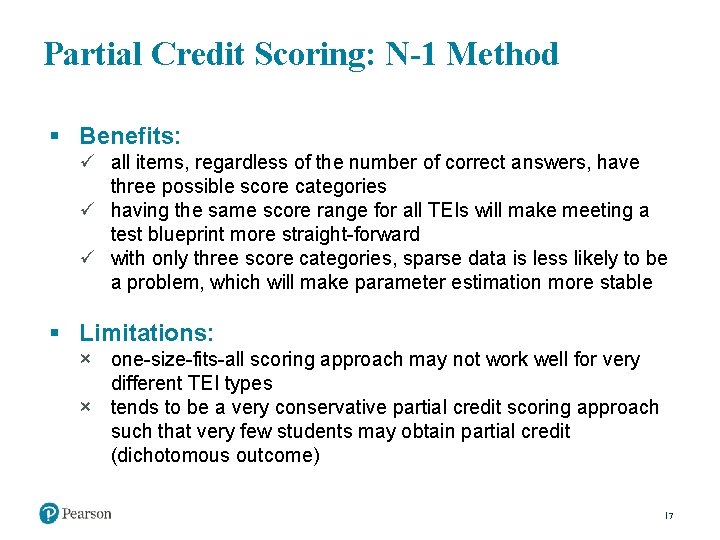 Partial Credit Scoring: N-1 Method

▪ Benefits:
✓ all items, regardless of the number of correct answers, have three possible score categories
✓ having the same score range for all TEIs will make meeting a test blueprint more straight-forward
✓ with only three score categories, sparse data is less likely to be a problem, which will make parameter estimation more stable

▪ Limitations:
× one-size-fits-all scoring approach may not work well for very different TEI types
× tends to be a very conservative partial credit scoring approach such that very few students may obtain partial credit (dichotomous outcome)

Pearson

17